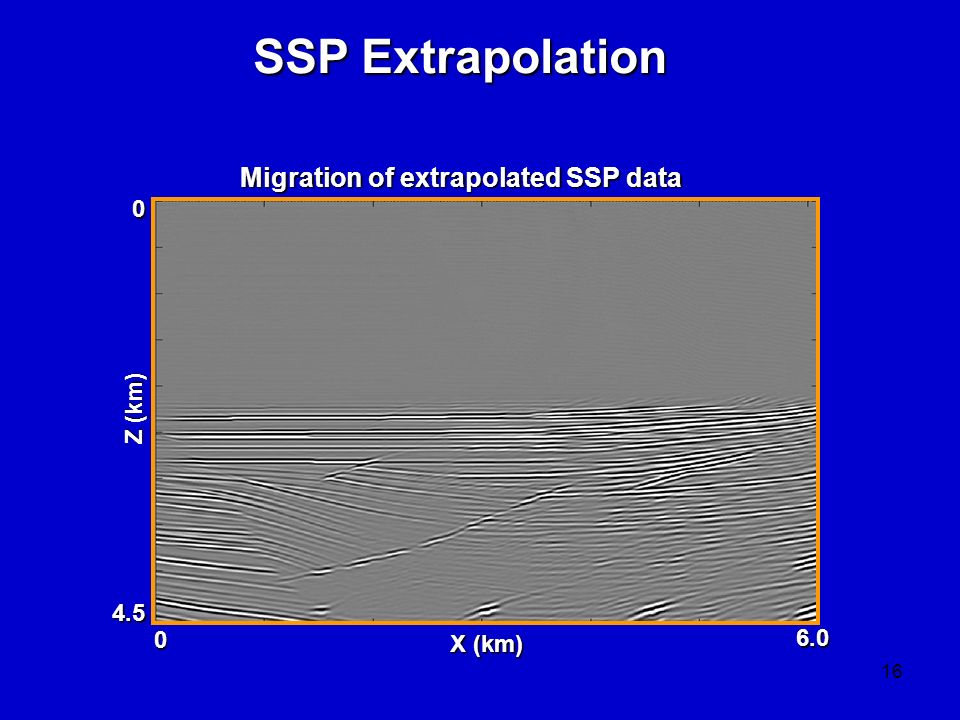 SSP Extrapolation

Migration of extrapolated SSP data

0

Z (km)

4.5

0

X (km)

6.0

16